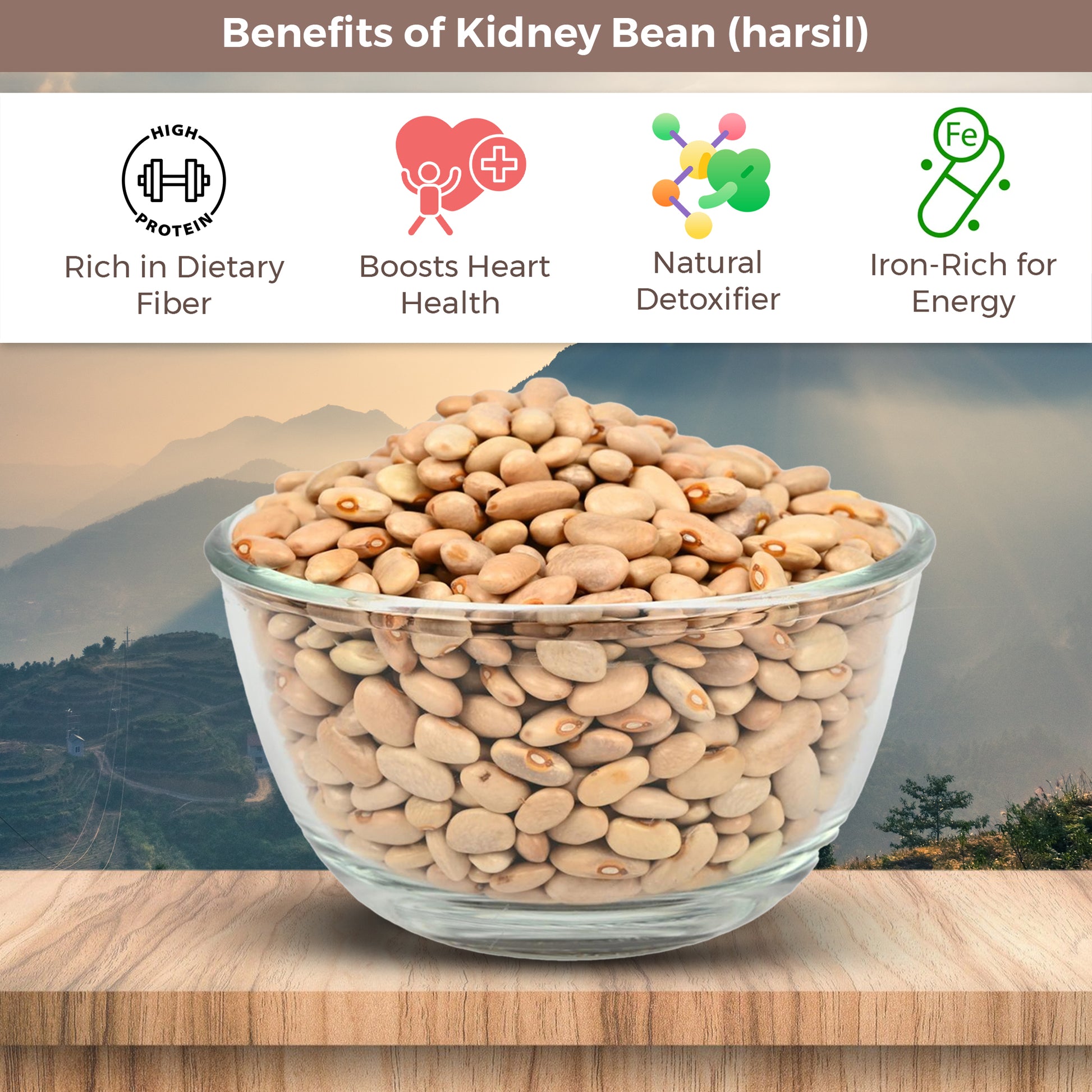 Benefits of Kidney Bean (harsil)

HIGH PROTEIN

Rich in Dietary Fiber

Boosts Heart Health

Natural Detoxifier

Fe

Iron-Rich for Energy